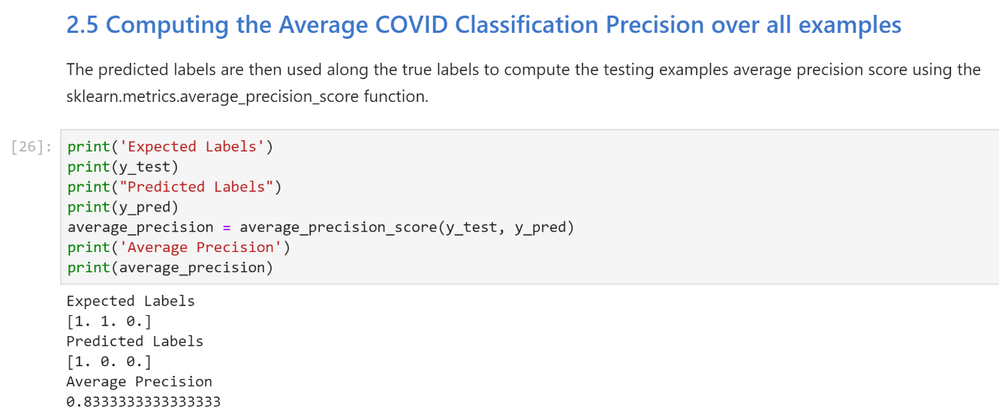 2.5 Computing the Average COVID Classification Precision over all examples

The predicted labels are then used along the true labels to compute the testing examples average precision score using the sklearn.metrics.average_precision_score function.

[26]: print('Expected Labels')
print(y_test)
print("Predicted Labels")
print(y_pred)
average_precision = average_precision_score(y_test, y_pred)
print('Average Precision')
print(average_precision)

Expected Labels
[1. 1. 0.]
Predicted Labels
[1. 0. 0.]
Average Precision
0.8333333333333333